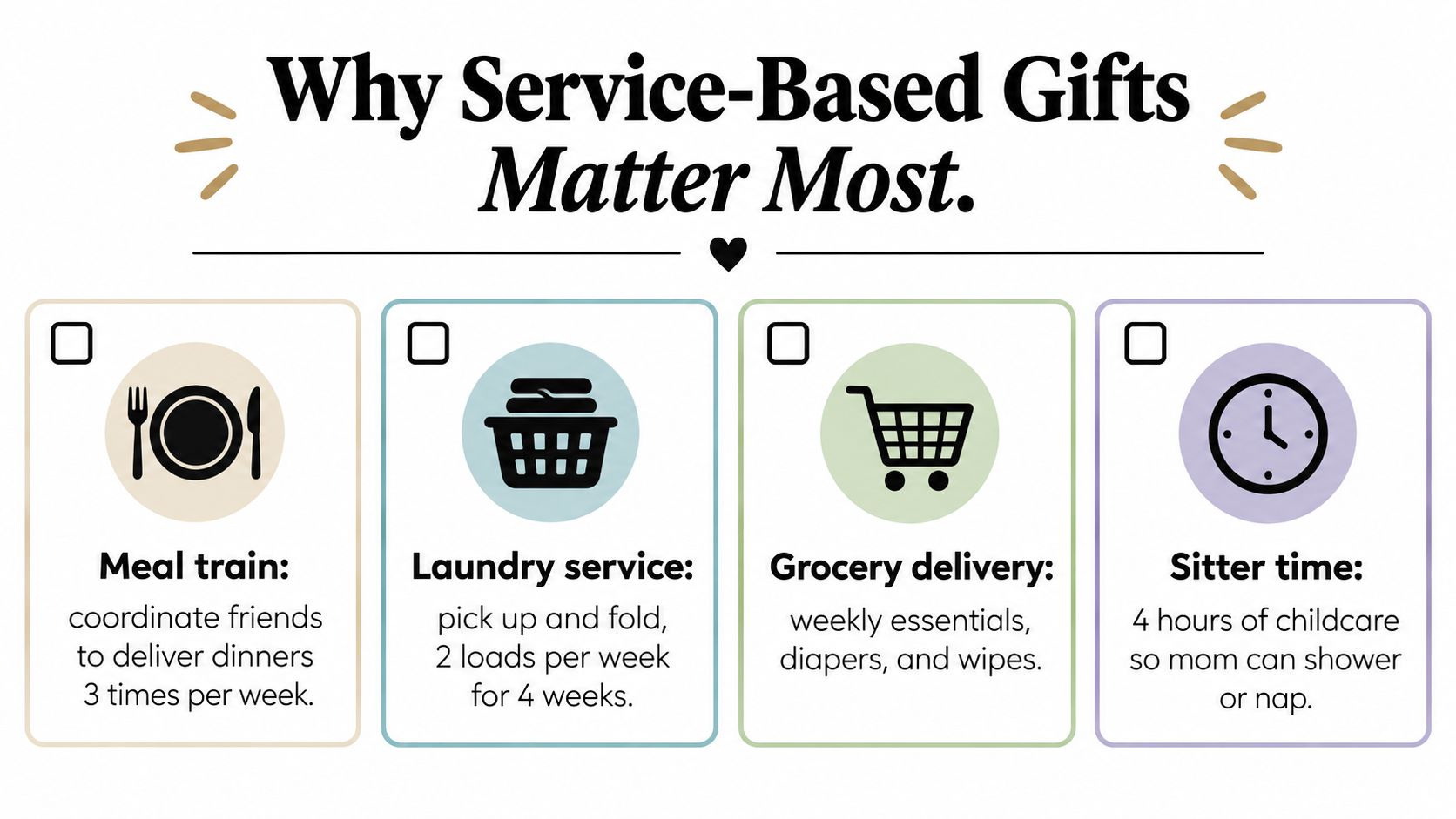 Why Service-Based Gifts
Matter Most.

Meal train:
coordinate friends to deliver dinners 3 times per week.

Laundry service:
pick up and fold, 2 loads per week for 4 weeks.

Grocery delivery:
weekly essentials, diapers, and wipes.

Sitter time:
4 hours of childcare so mom can shower or nap.